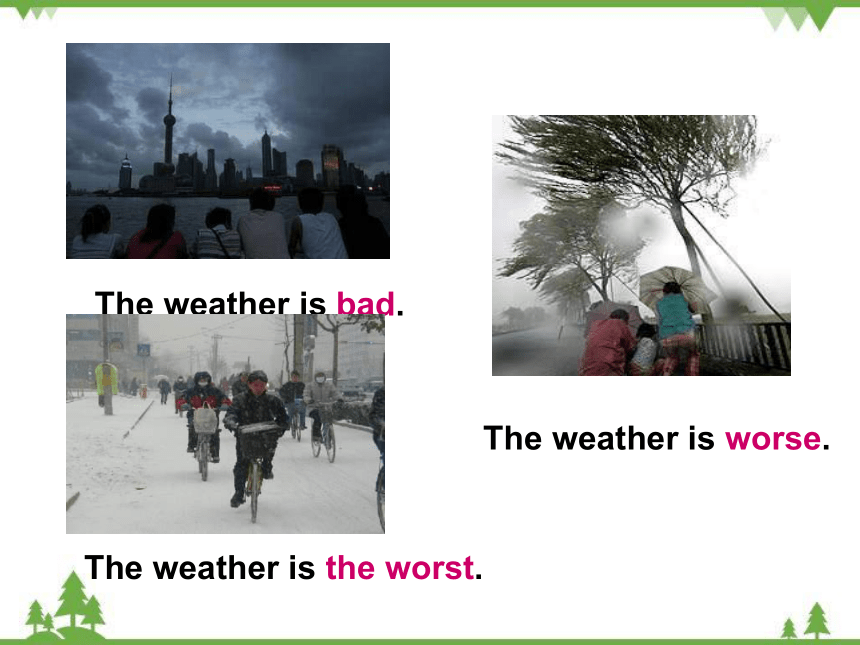 The weather is bad.

The weather is worse.

The weather is the worst.